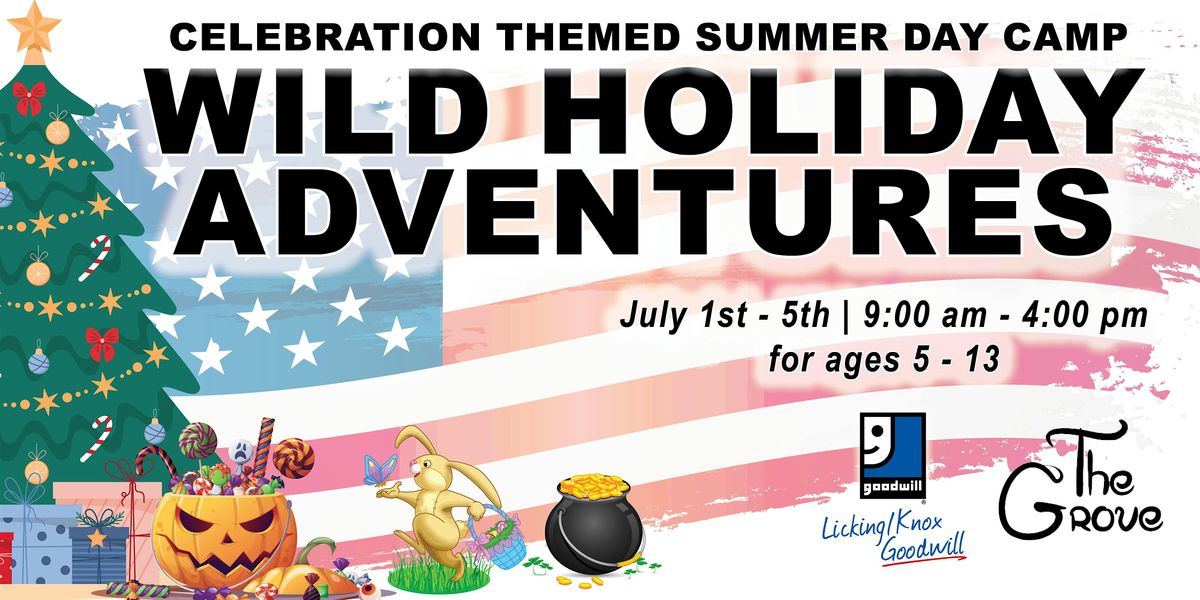 CELEBRATION THEMED SUMMER DAY CAMP
WILD HOLIDAY ADVENTURES

July 1st - 5th | 9:00 am - 4:00 pm
for ages 5 - 13

goodwill
Licking/Knox Goodwill

The Grove